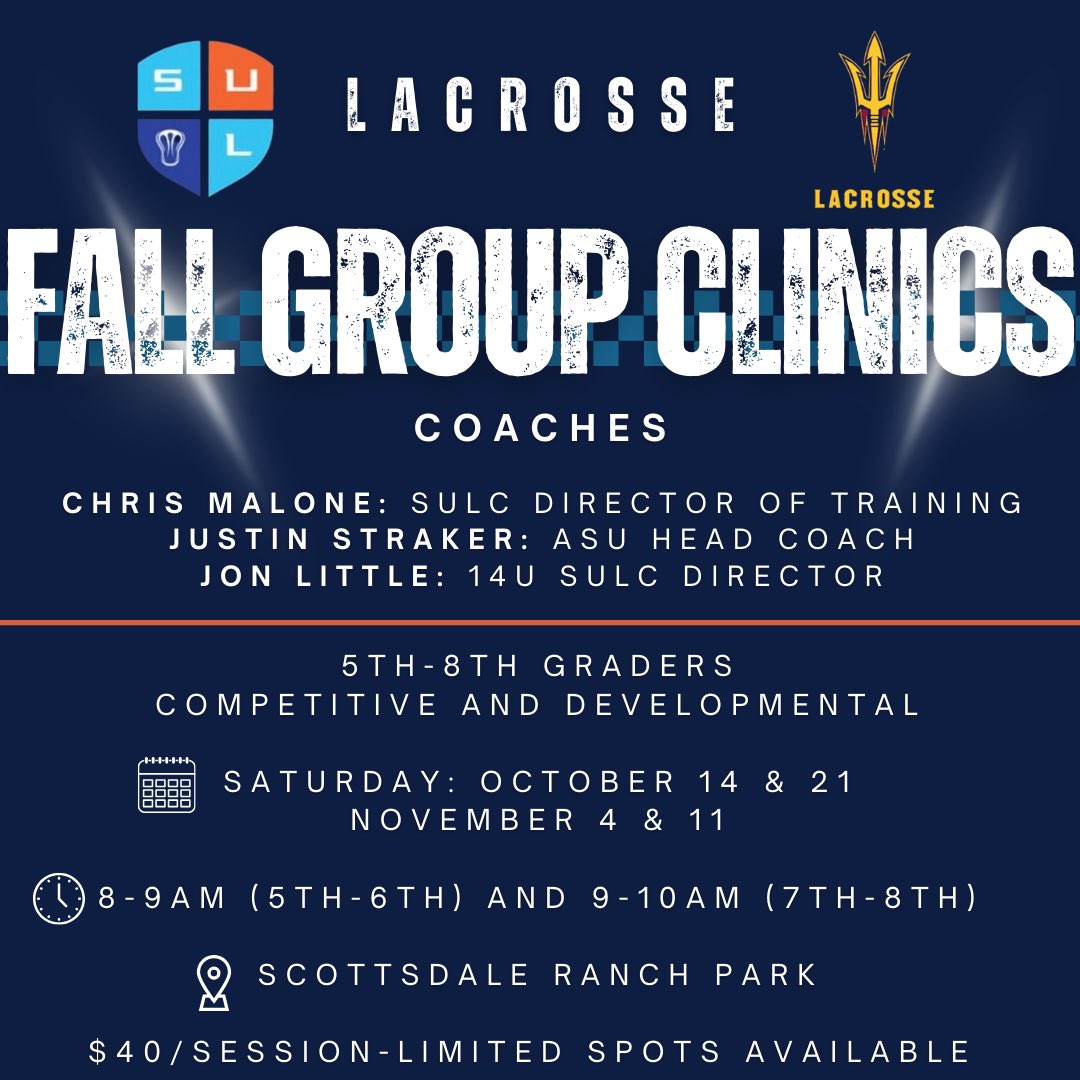 S U L

LACROSSE

LACROSSE

FALL GROUP CLINICS

COACHES

CHRIS MALONE: SULC DIRECTOR OF TRAINING
JUSTIN STRAKER: ASU HEAD COACH
JON LITTLE: 14U SULC DIRECTOR

5TH-8TH GRADERS
COMPETITIVE AND DEVELOPMENTAL

SATURDAY: OCTOBER 14 & 21
NOVEMBER 4 & 11

8-9AM (5TH-6TH) AND 9-10AM (7TH-8TH)

SCOTTSDALE RANCH PARK

$40/SESSION-LIMITED SPOTS AVAILABLE